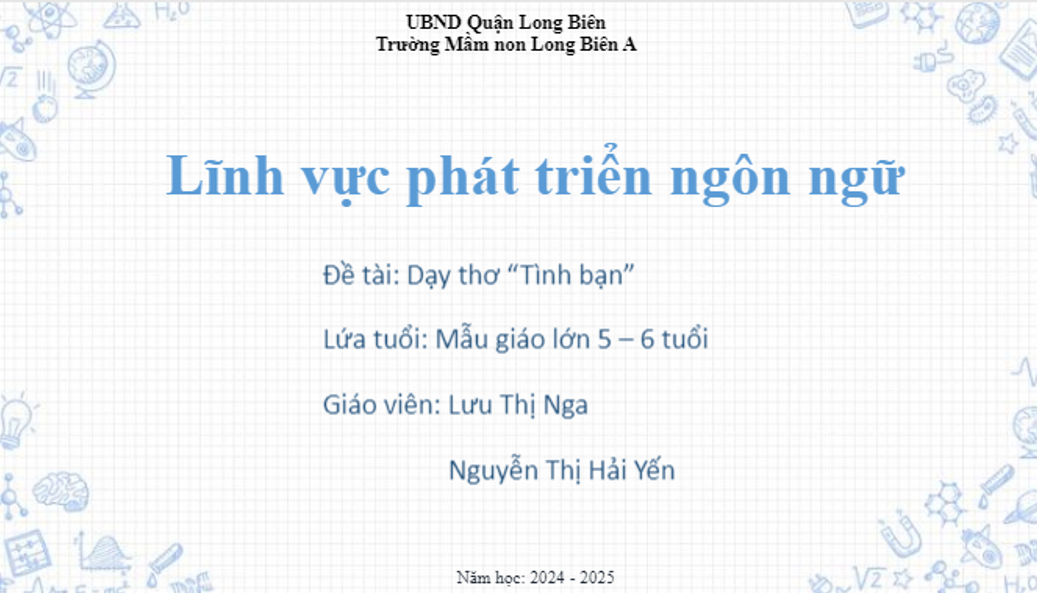 UBND Quận Long Biên
Trường Mầm non Long Biên A

Lĩnh vực phát triển ngôn ngữ

Đề tài: Dạy thơ “Tình bạn”

Lứa tuổi: Mẫu giáo lớn 5 – 6 tuổi

Giáo viên: Lưu Thị Nga

Nguyễn Thị Hải Yến

Năm học: 2024 - 2025